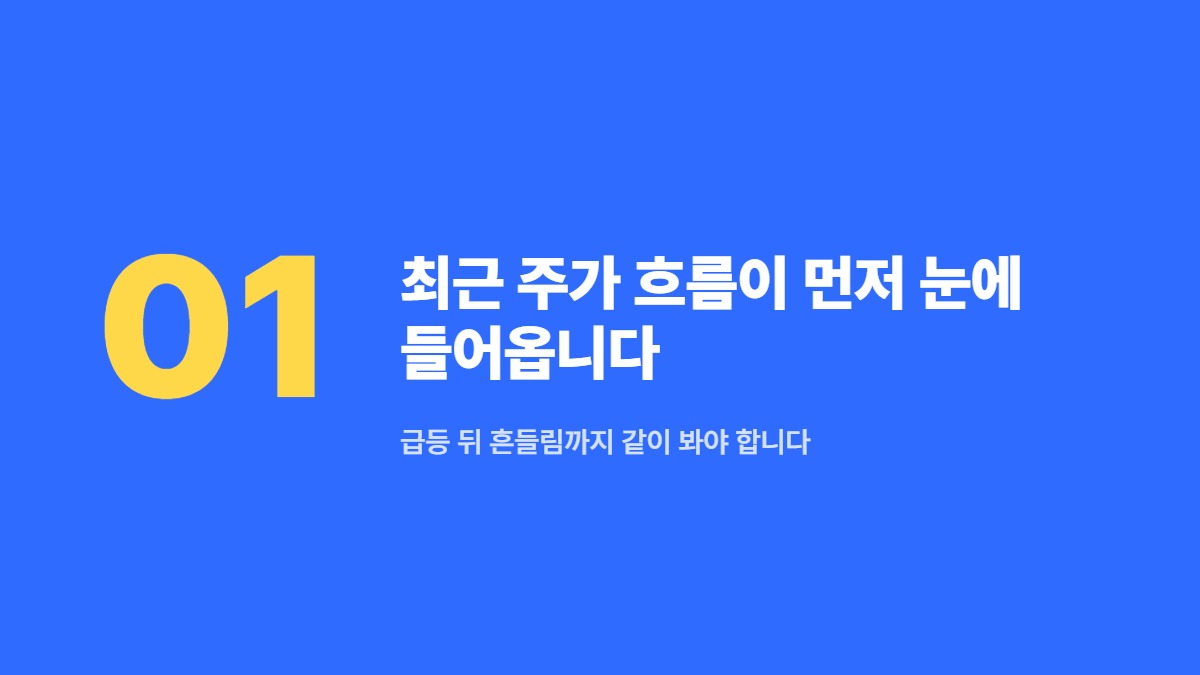 01

최근 주가 흐름이 먼저 눈에 들어옵니다

급등 뒤 흔들림까지 같이 봐야 합니다